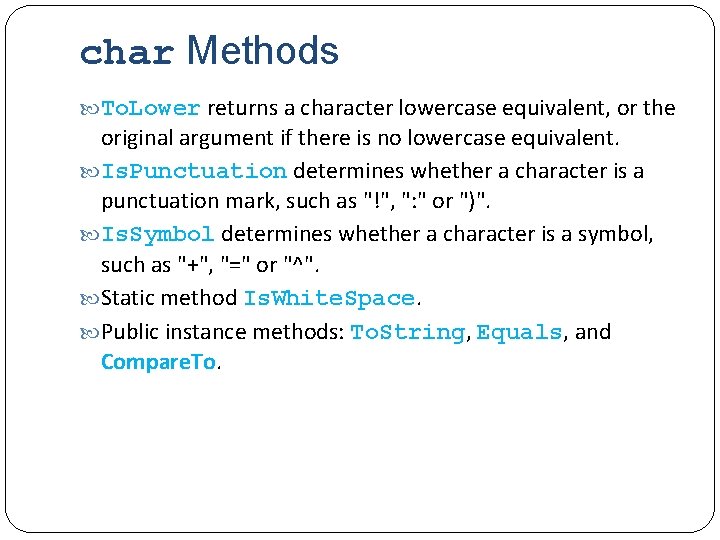 char Methods

ToLower returns a character lowercase equivalent, or the original argument if there is no lowercase equivalent.

IsPunctuation determines whether a character is a punctuation mark, such as "!", ":" or ")".

IsSymbol determines whether a character is a symbol, such as "+", "=" or "^".

Static method IsWhiteSpace.

Public instance methods: ToString, Equals, and CompareTo.